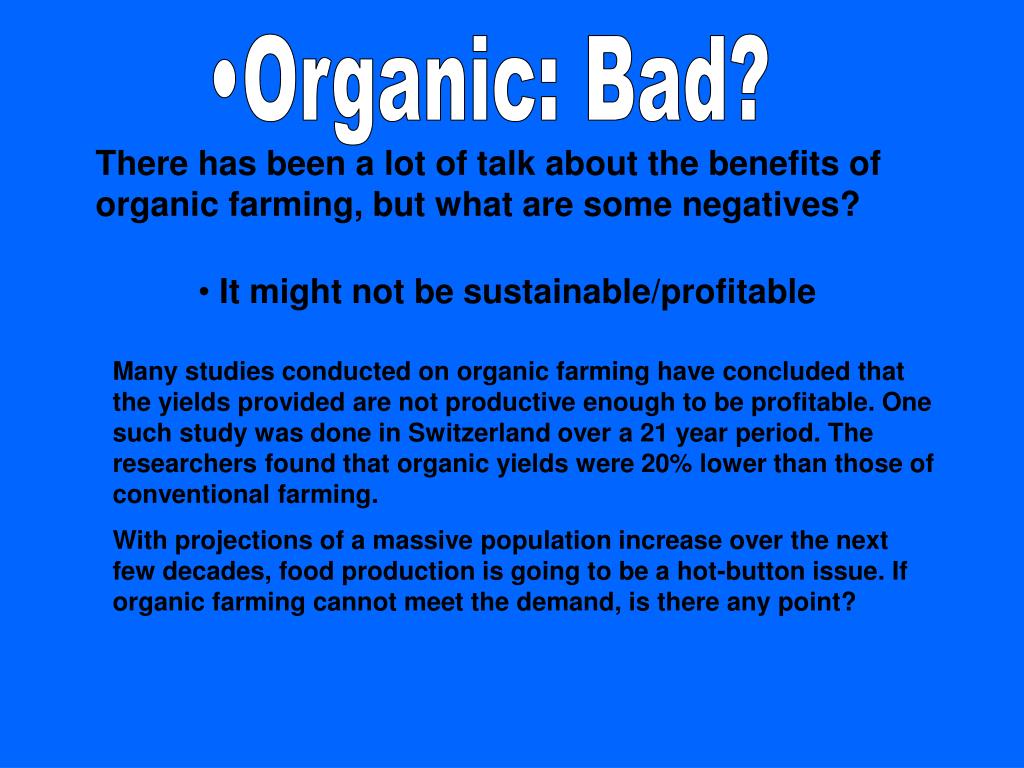 •Organic: Bad?

There has been a lot of talk about the benefits of organic farming, but what are some negatives?

• It might not be sustainable/profitable

Many studies conducted on organic farming have concluded that the yields provided are not productive enough to be profitable. One such study was done in Switzerland over a 21 year period. The researchers found that organic yields were 20% lower than those of conventional farming.

With projections of a massive population increase over the next few decades, food production is going to be a hot-button issue. If organic farming cannot meet the demand, is there any point?